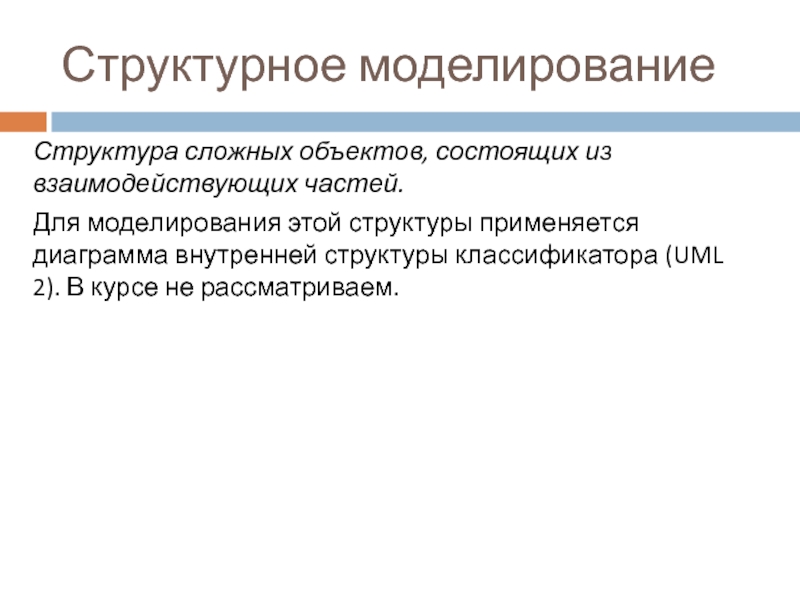 Структурное моделирование

Структура сложных объектов, состоящих из взаимодействующих частей.

Для моделирования этой структуры применяется диаграмма внутренней структуры классификатора (UML 2). В курсе не рассматриваем.